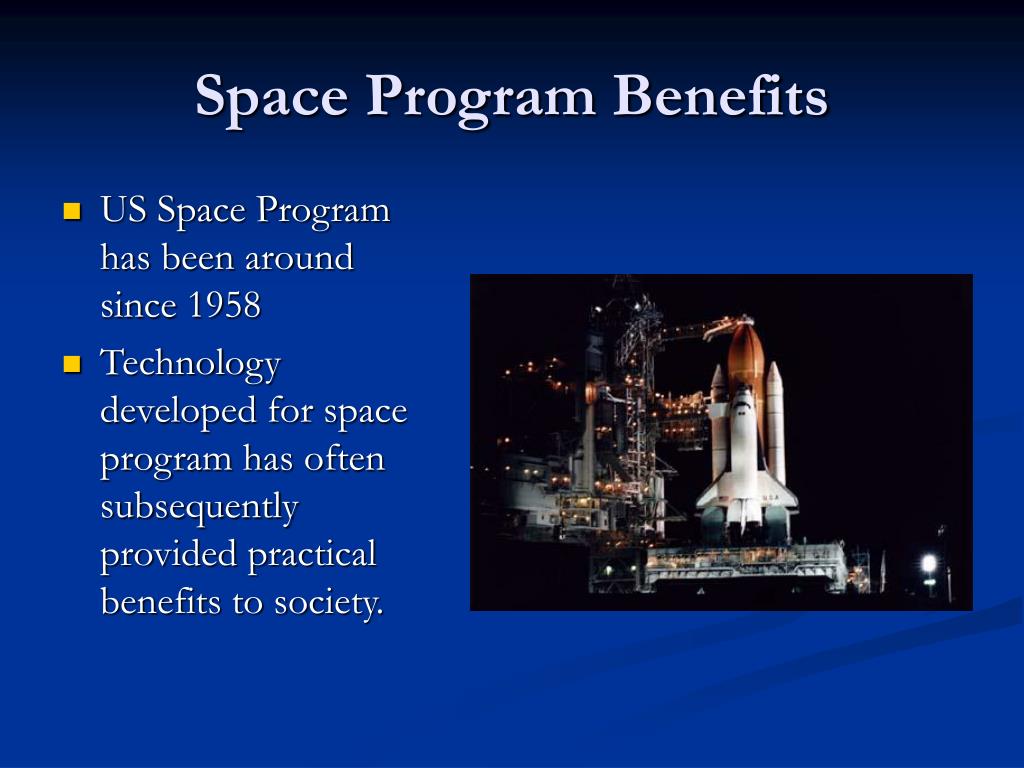 Space Program Benefits

- US Space Program has been around since 1958
- Technology developed for space program has often subsequently provided practical benefits to society.